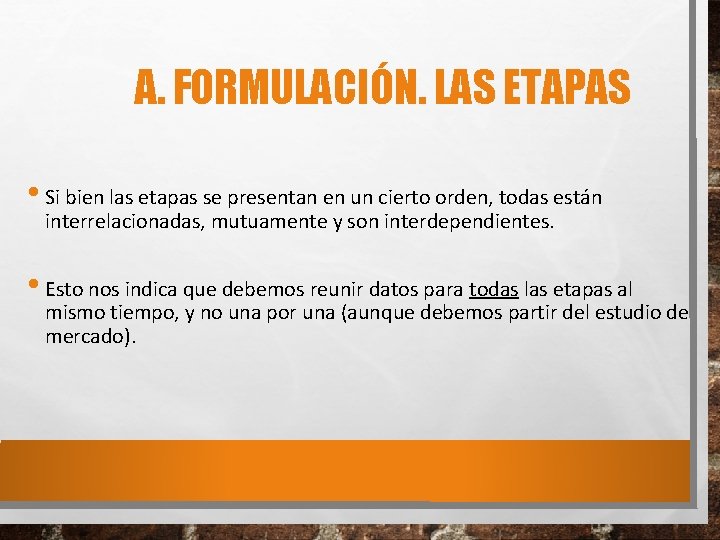 A. FORMULACIÓN. LAS ETAPAS

• Si bien las etapas se presentan en un cierto orden, todas están interrelacionadas, mutuamente y son interdependientes.

• Esto nos indica que debemos reunir datos para todas las etapas al mismo tiempo, y no una por una (aunque debemos partir del estudio de mercado).